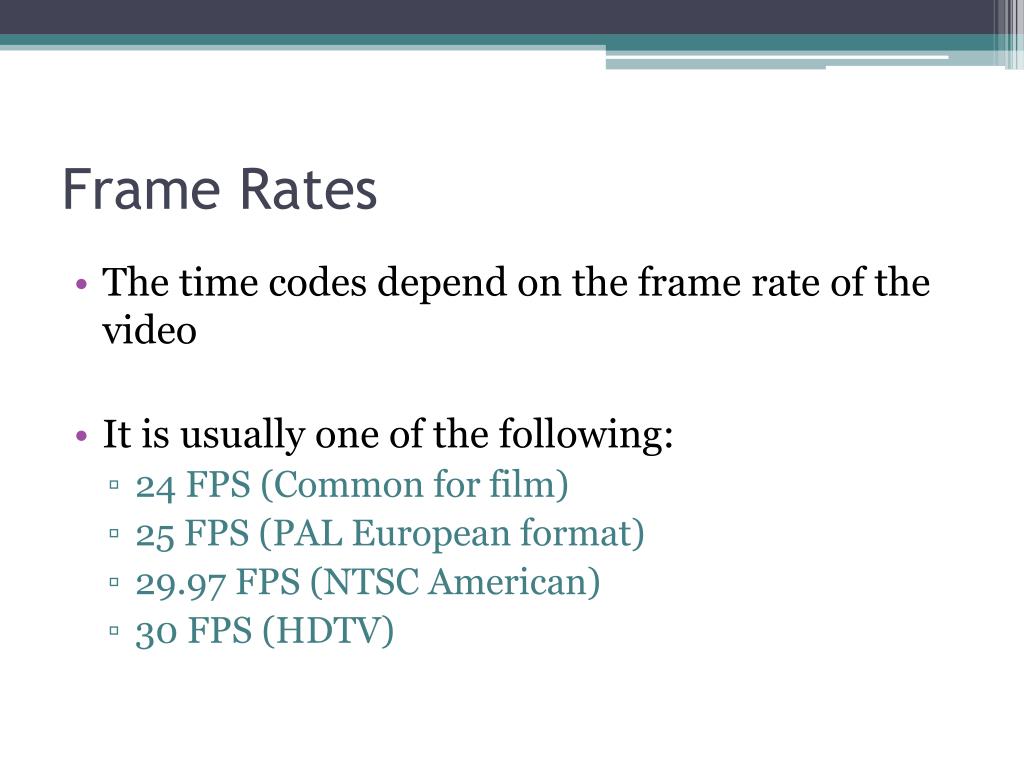 Frame Rates

• The time codes depend on the frame rate of the video

• It is usually one of the following:
▫ 24 FPS (Common for film)
▫ 25 FPS (PAL European format)
▫ 29.97 FPS (NTSC American)
▫ 30 FPS (HDTV)